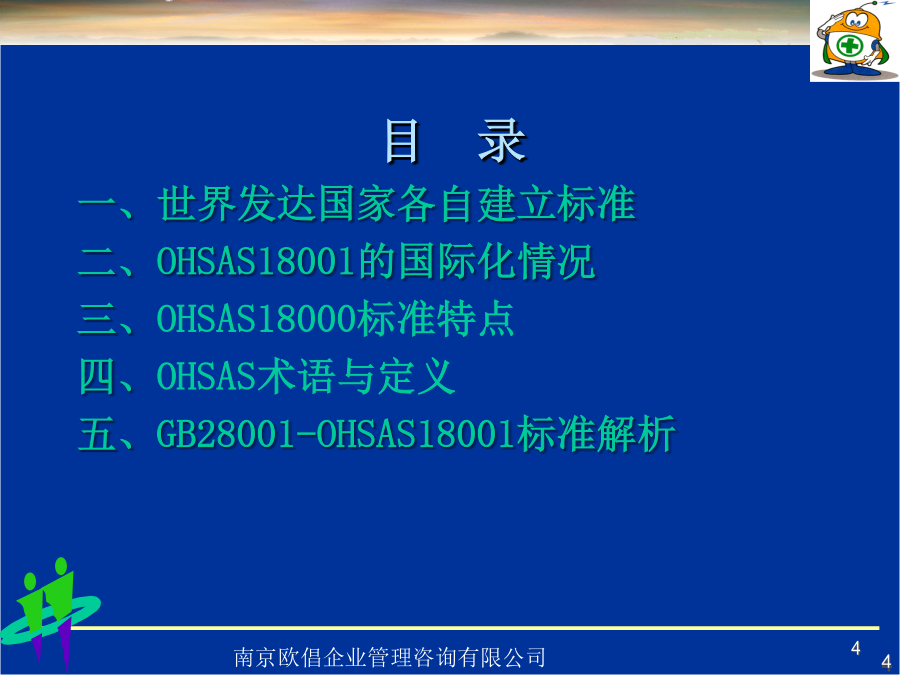 目　录

一、世界发达国家各自建立标准

二、OHSAS18001的国际化情况

三、OHSAS18000标准特点

四、OHSAS术语与定义

五、GB28001-OHSAS18001标准解析

南京欧倡企业管理咨询有限公司

4

4